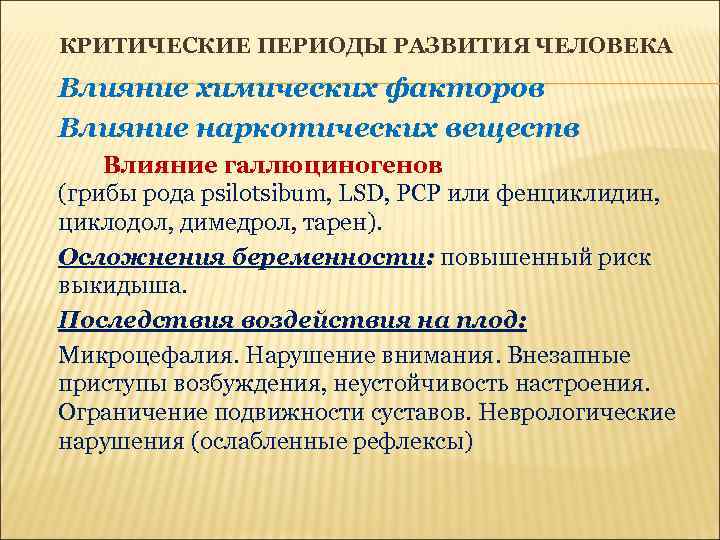 КРИТИЧЕСКИЕ ПЕРИОДЫ РАЗВИТИЯ ЧЕЛОВЕКА

Влияние химических факторов

Влияние наркотических веществ

Влияние галлюциногенов (грибы рода psilotsibum, LSD, PCP или фенциклидин, циклодол, димедрол, тарен).

Осложнения беременности: повышенный риск выкидыша.

Последствия воздействия на плод:

Микроцефалия. Нарушение внимания. Внезапные приступы возбуждения, неустойчивость настроения. Ограничение подвижности суставов. Неврологические нарушения (ослабленные рефлексы)